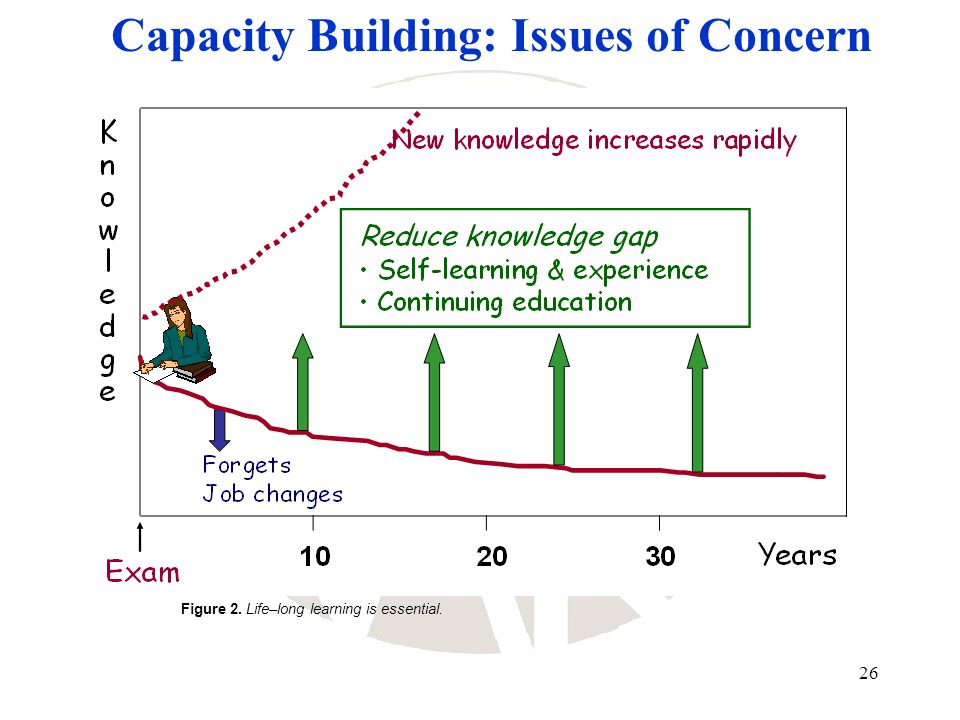 Capacity Building: Issues of Concern

Knowledge

New knowledge increases rapidly

Reduce knowledge gap
• Self-learning & experience
• Continuing education

Forgets
Job changes

Exam

10

20

30

Years

Figure 2. Life–long learning is essential.

26